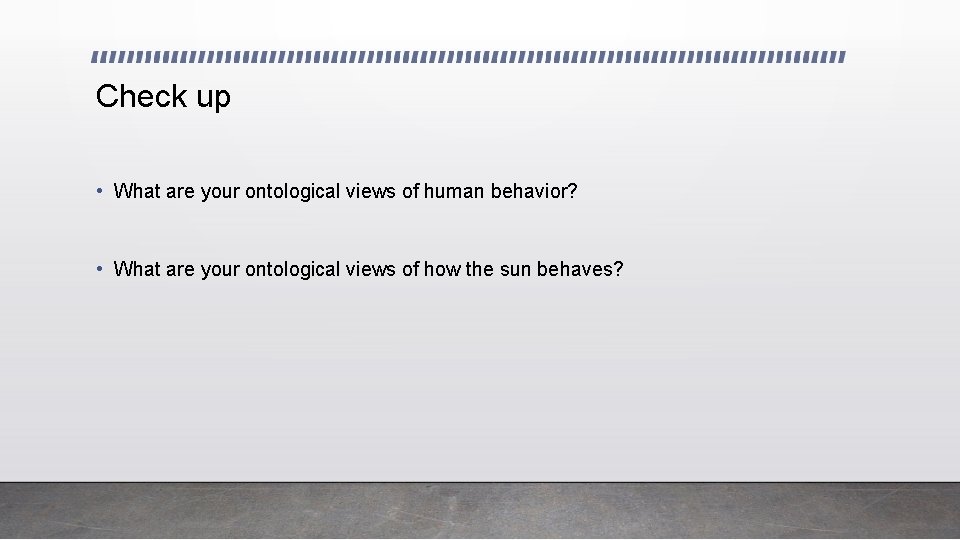 Check up

• What are your ontological views of human behavior?

• What are your ontological views of how the sun behaves?